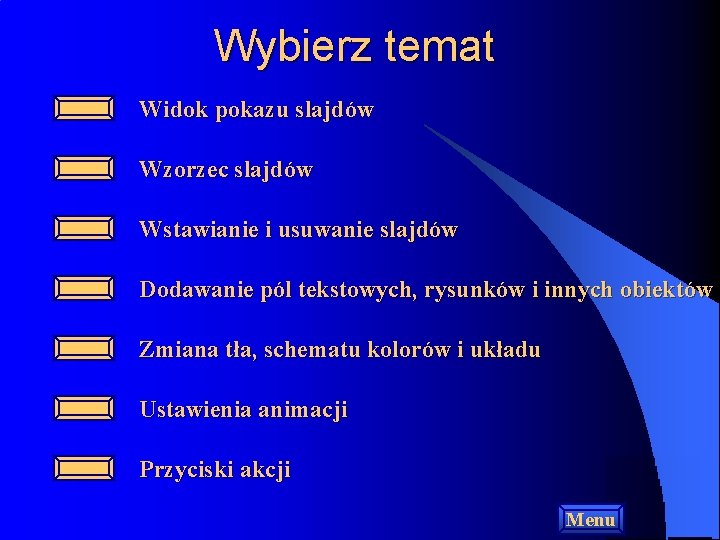 Wybierz temat

Widok pokazu slajdów

Wzorzec slajdów

Wstawianie i usuwanie slajdów

Dodawanie pól tekstowych, rysunków i innych obiektów

Zmiana tła, schematu kolorów i układu

Ustawienia animacji

Przyciski akcji

Menu